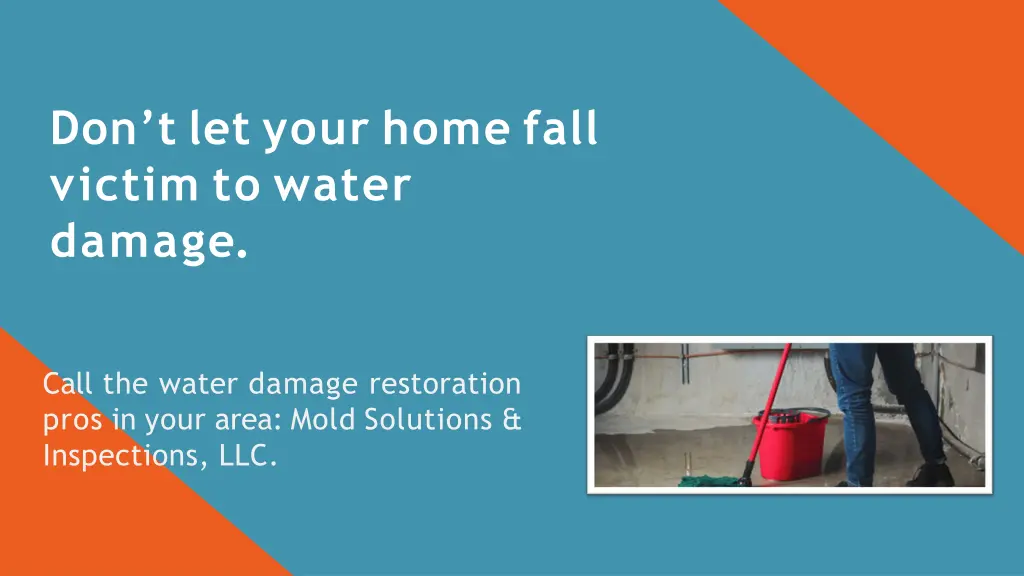 Don’t let your home fall victim to water damage.

Call the water damage restoration pros in your area: Mold Solutions & Inspections, LLC.